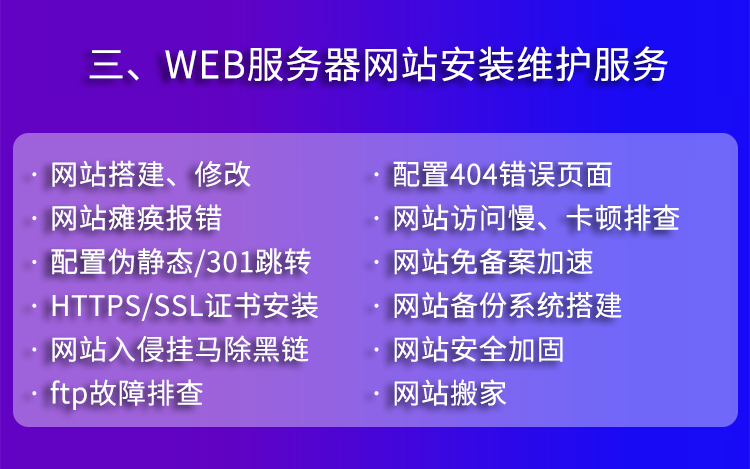 三、WEB服务器网站安装维护服务

· 网站搭建、修改
· 网站瘫痪报错
· 配置伪静态/301跳转
· HTTPS/SSL证书安装
· 网站入侵挂马除黑链
· ftp故障排查

· 配置404错误页面
· 网站访问慢、卡顿排查
· 网站免备案加速
· 网站备份系统搭建
· 网站安全加固
· 网站搬家